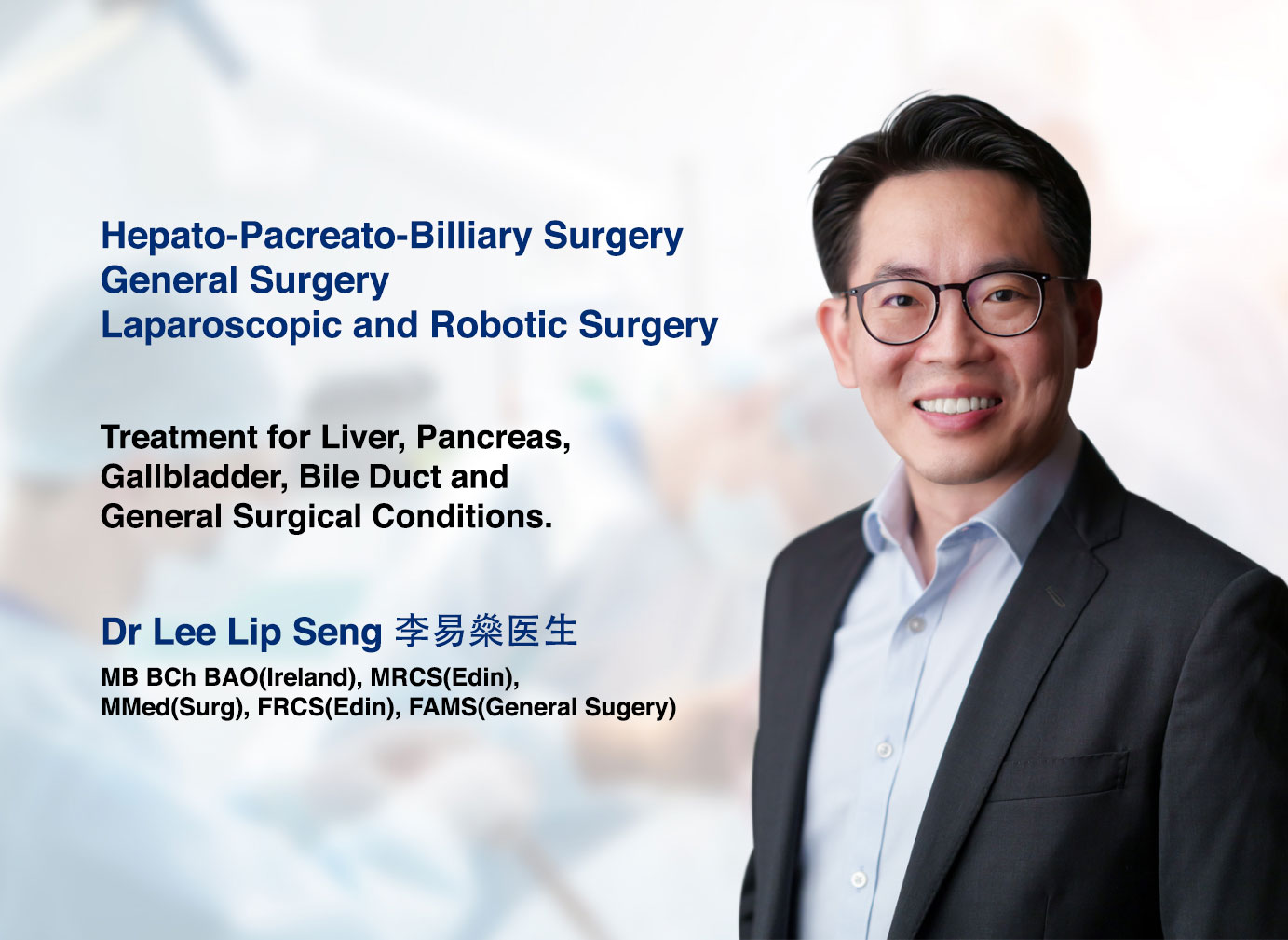 Hepato-Pacreato-Billiary Surgery
General Surgery
Laparoscopic and Robotic Surgery

Treatment for Liver, Pancreas, Gallbladder, Bile Duct and General Surgical Conditions.

Dr Lee Lip Seng 李易燊医生

MB BCh BAO(Ireland), MRCS(Edin), MMed(Surg), FRCS(Edin), FAMS(General Sugery)